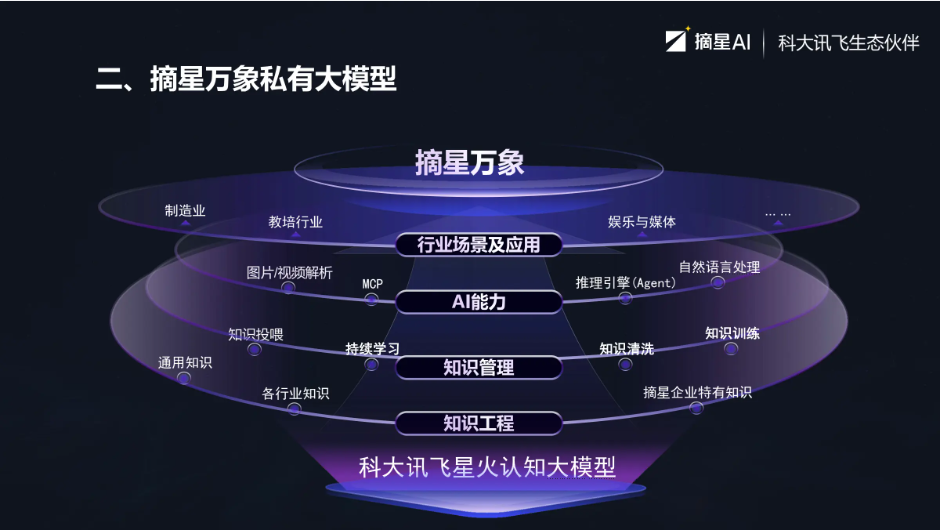 摘星AI | 科大讯飞生态伙伴

二、摘星万象私有大模型

摘星万象

制造业
教培行业
娱乐与媒体
……
行业场景及应用

图片/视频解析
MCP
推理引擎(Agent)
自然语言处理
AI能力

知识投喂
持续学习
知识清洗
知识训练
知识管理

通用知识
各行业知识
摘星企业特有知识
知识工程

科大讯飞星火认知大模型